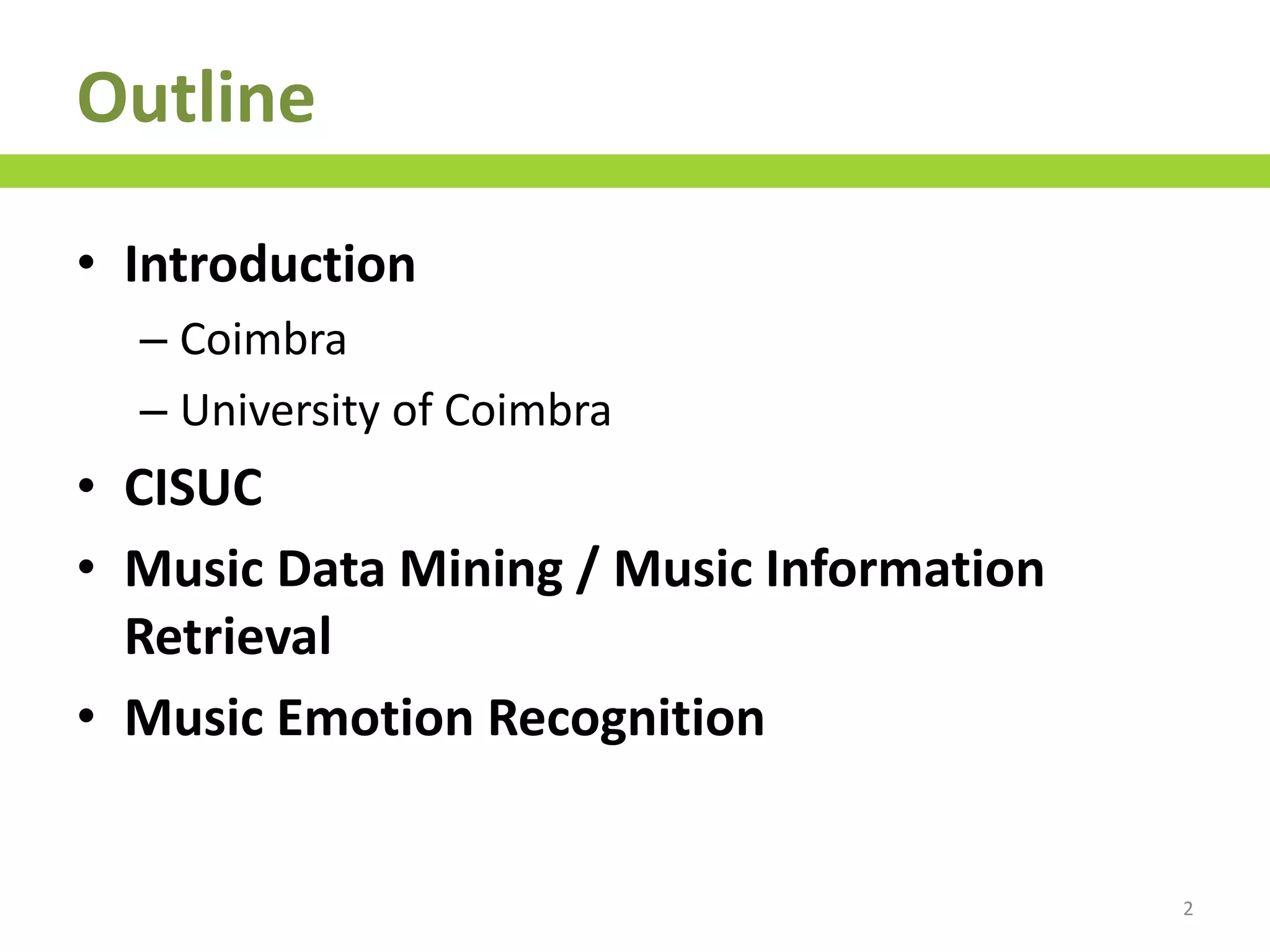 Outline

• Introduction
– Coimbra
– University of Coimbra
• CISUC
• Music Data Mining / Music Information Retrieval
• Music Emotion Recognition

2